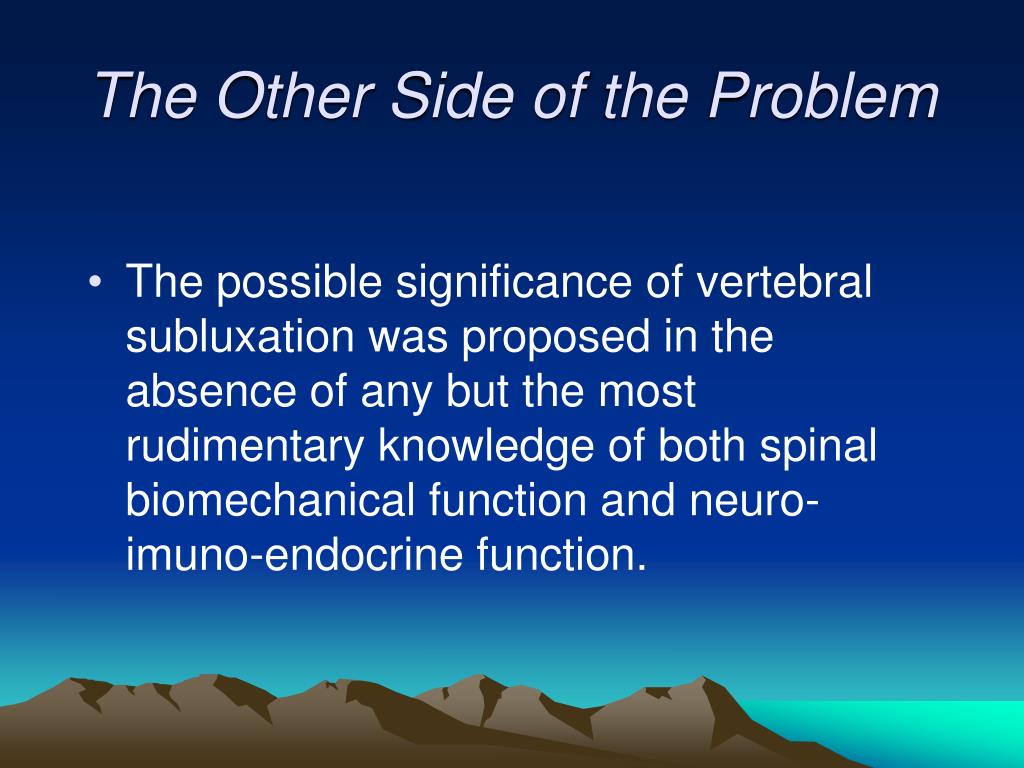 The Other Side of the Problem

• The possible significance of vertebral subluxation was proposed in the absence of any but the most rudimentary knowledge of both spinal biomechanical function and neuro-imuno-endocrine function.